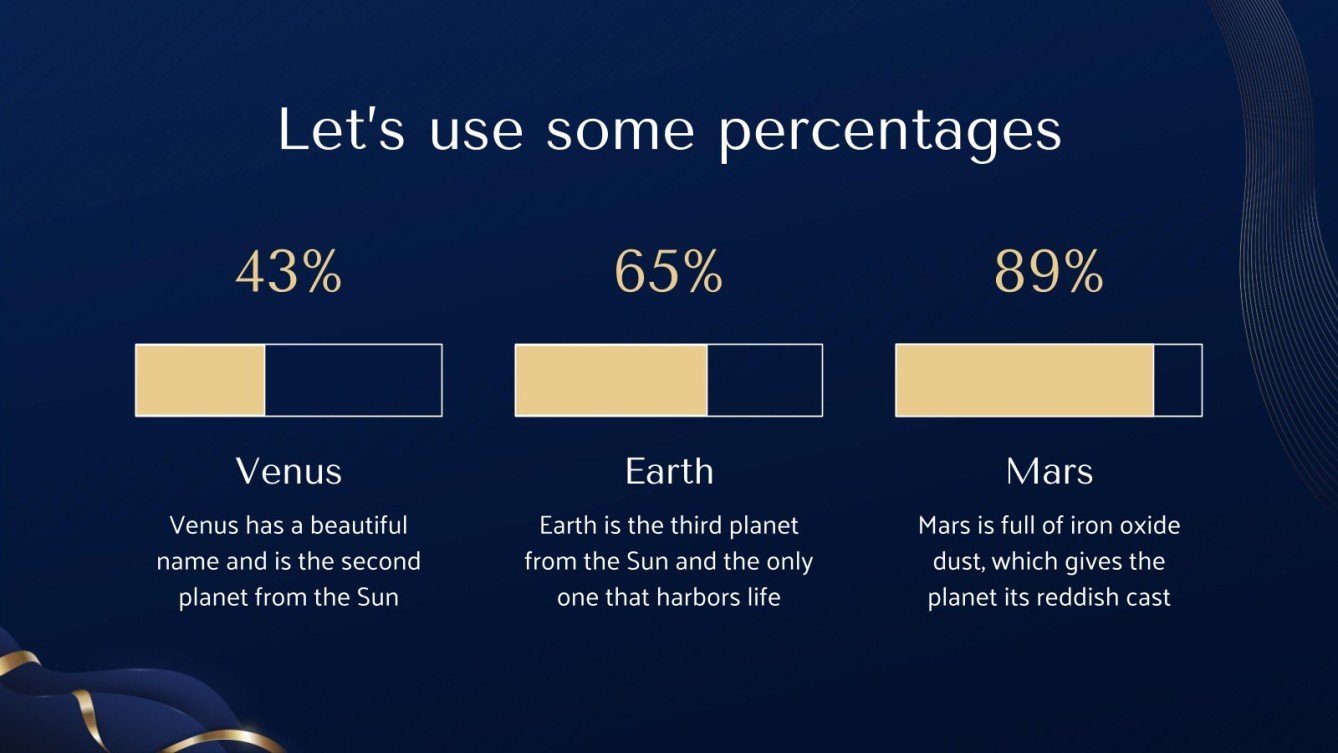 Let's use some percentages

43%

Venus

Venus has a beautiful name and is the second planet from the Sun

65%

Earth

Earth is the third planet from the Sun and the only one that harbors life

89%

Mars

Mars is full of iron oxide dust, which gives the planet its reddish cast